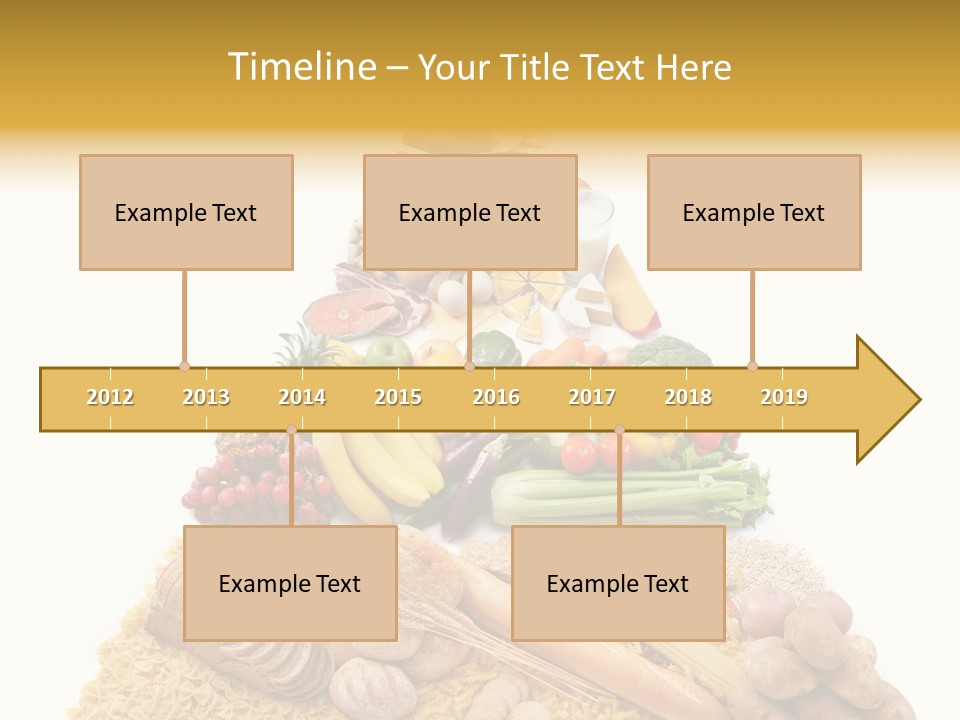 Timeline – Your Title Text Here

Example Text

Example Text

Example Text

2012 2013 2014 2015 2016 2017 2018 2019

Example Text

Example Text